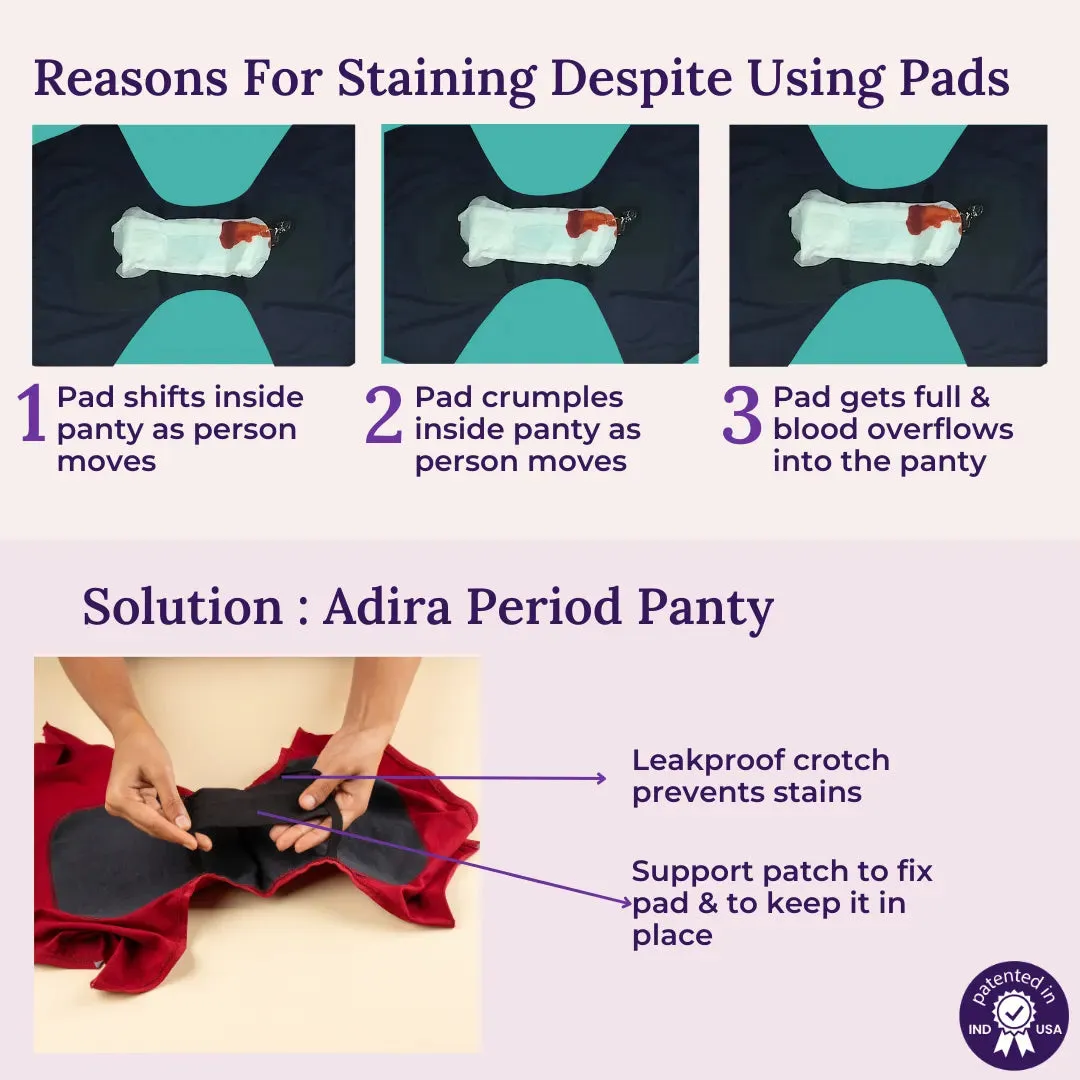 Reasons For Staining Despite Using Pads

1 Pad shifts inside panty as person moves

2 Pad crumples inside panty as person moves

3 Pad gets full & blood overflows into the panty

Solution : Adira Period Panty

Leakproof crotch prevents stains

Support patch to fix pad & to keep it in place

patented in
IND USA